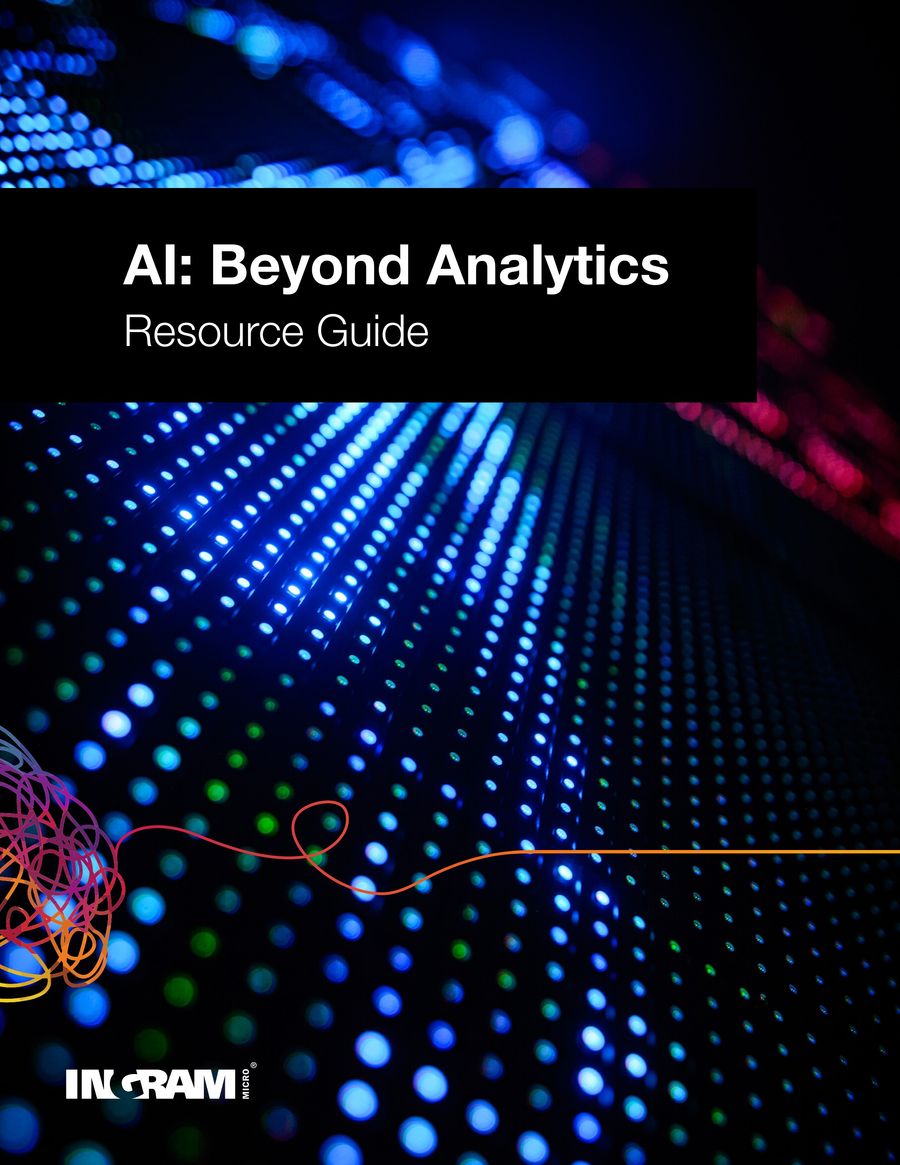 AI: Beyond Analytics
Resource Guide

INGRAM MICRO®